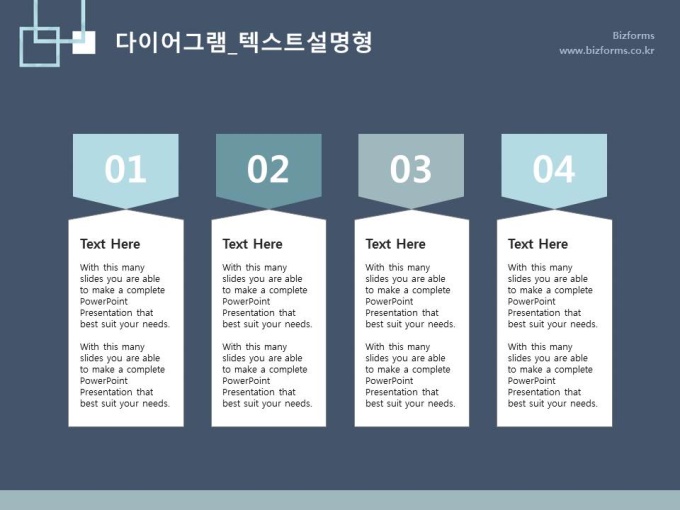 다이어그램_텍스트설명형

Bizforms
www.bizforms.co.kr

01

Text Here

With this many slides you are able to make a complete PowerPoint Presentation that best suit your needs.

With this many slides you are able to make a complete PowerPoint Presentation that best suit your needs.

02

Text Here

With this many slides you are able to make a complete PowerPoint Presentation that best suit your needs.

With this many slides you are able to make a complete PowerPoint Presentation that best suit your needs.

03

Text Here

With this many slides you are able to make a complete PowerPoint Presentation that best suit your needs.

With this many slides you are able to make a complete PowerPoint Presentation that best suit your needs.

04

Text Here

With this many slides you are able to make a complete PowerPoint Presentation that best suit your needs.

With this many slides you are able to make a complete PowerPoint Presentation that best suit your needs.